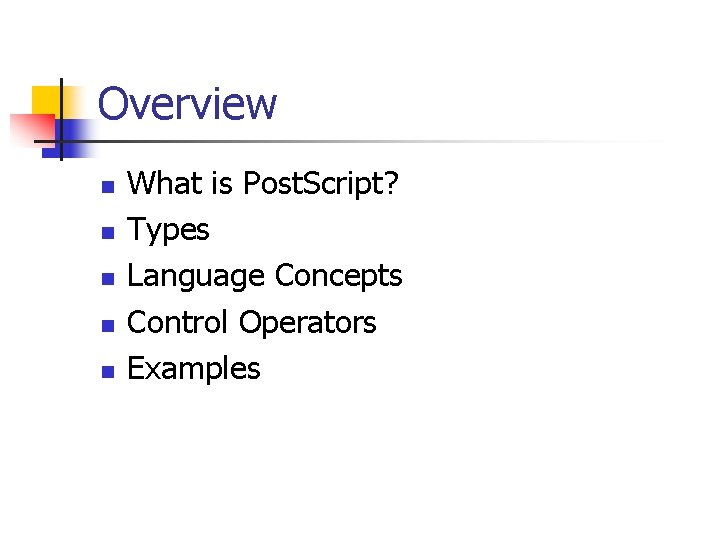 Overview

- What is PostScript?
- Types
- Language Concepts
- Control Operators
- Examples